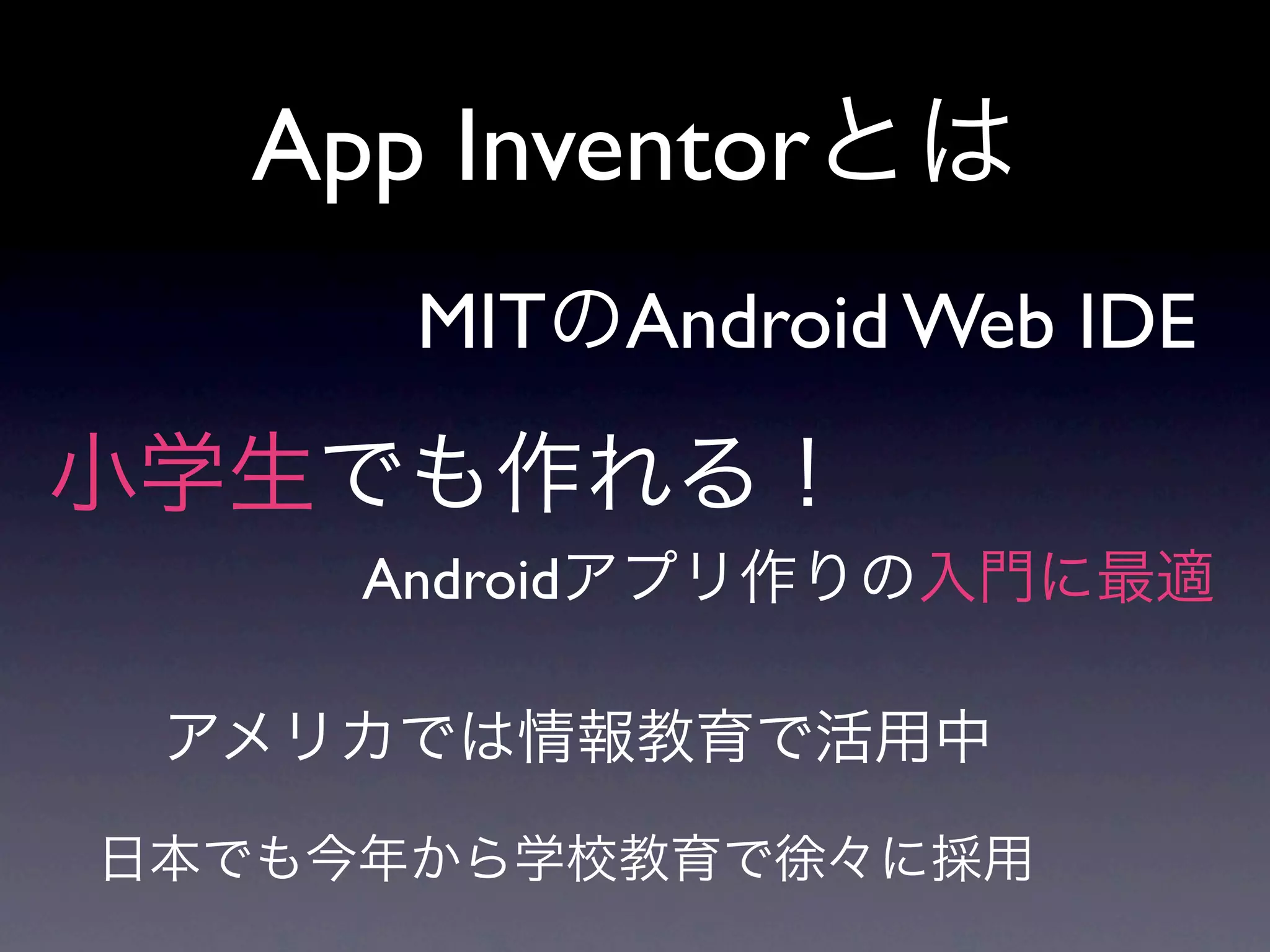 App Inventorとは

MITのAndroid Web IDE

小学生でも作れる！

Androidアプリ作りの入門に最適

アメリカでは情報教育で活用中

日本でも今年から学校教育で徐々に採用